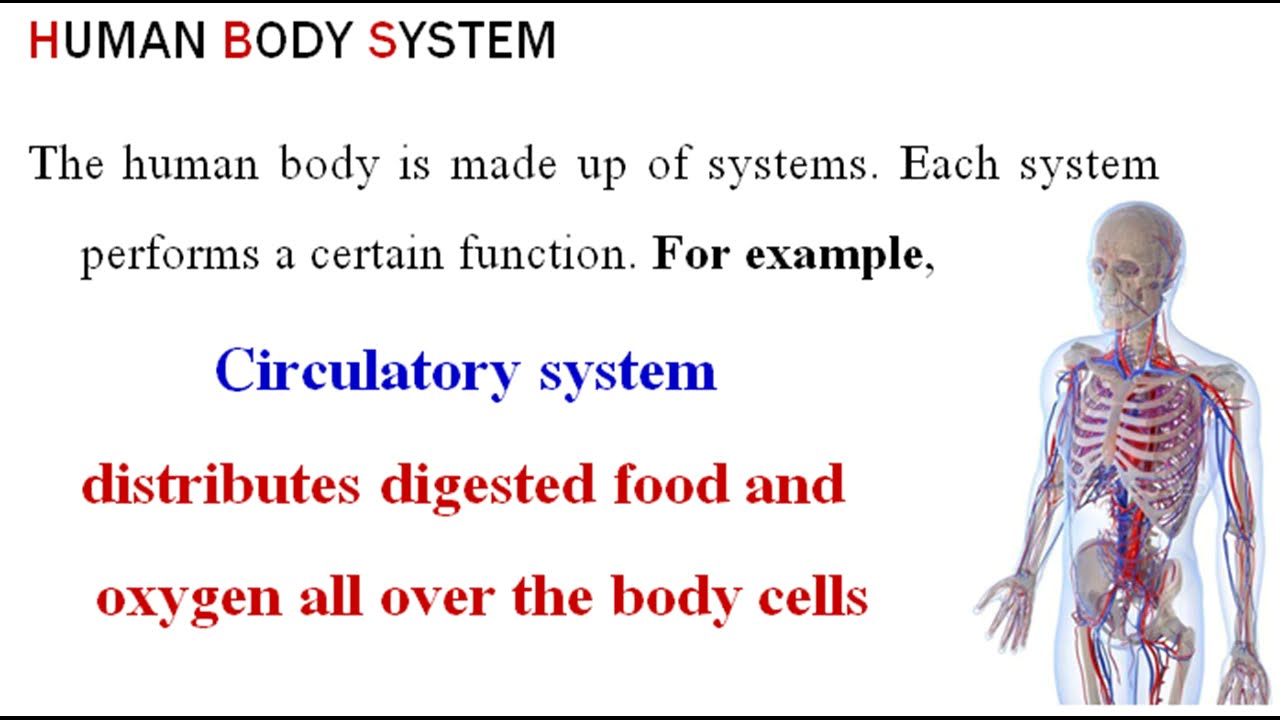 HUMAN BODY SYSTEM

The human body is made up of systems. Each system performs a certain function. For example,

Circulatory system

distributes digested food and oxygen all over the body cells